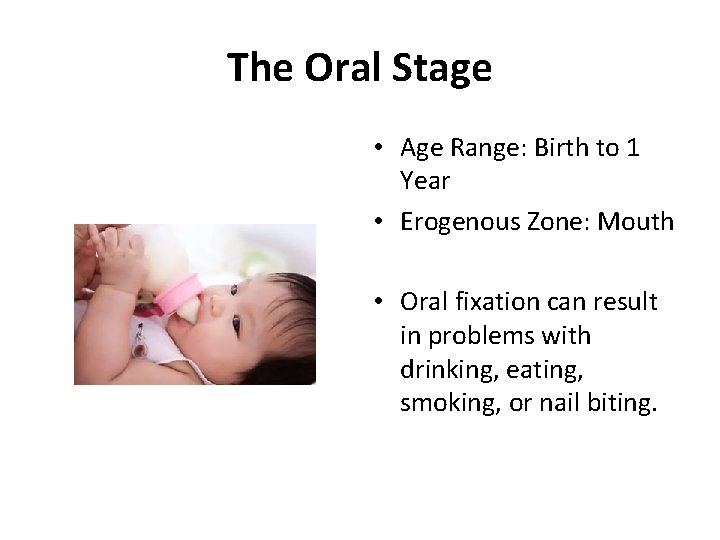 The Oral Stage

• Age Range: Birth to 1 Year

• Erogenous Zone: Mouth

• Oral fixation can result in problems with drinking, eating, smoking, or nail biting.